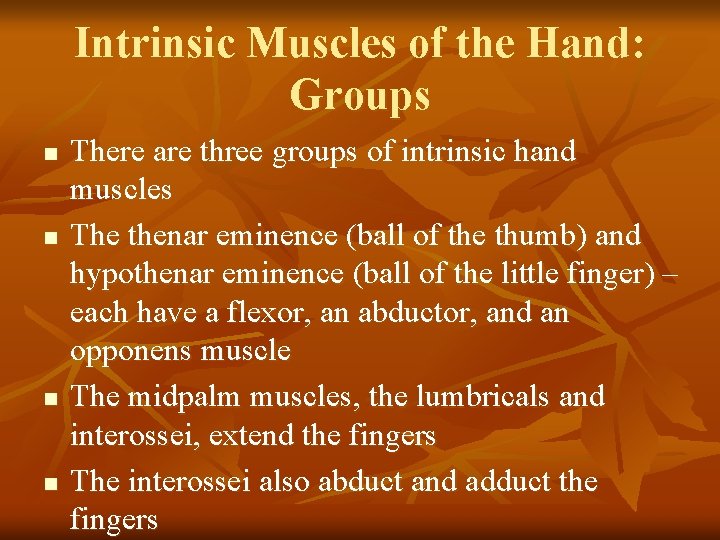 Intrinsic Muscles of the Hand: Groups

▪ There are three groups of intrinsic hand muscles

▪ The thenar eminence (ball of the thumb) and hypothenar eminence (ball of the little finger) – each have a flexor, an abductor, and an opponens muscle

▪ The midpalm muscles, the lumbricals and interossei, extend the fingers

▪ The interossei also abduct and adduct the fingers